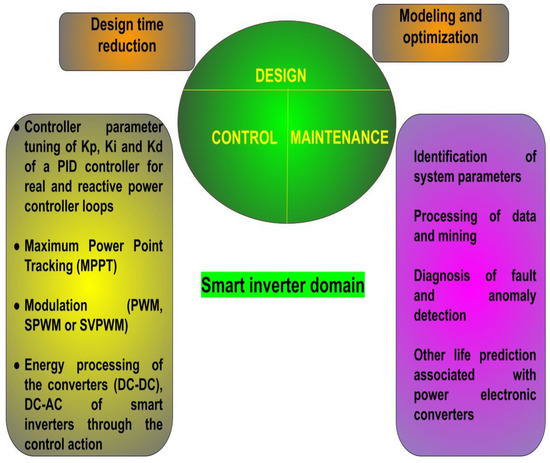 Design time reduction

Modeling and optimization

DESIGN

CONTROL

MAINTENANCE

• Controller parameter tuning of Kp, Ki and Kd of a PID controller for real and reactive power controller loops

• Maximum Power Point Tracking (MPPT)

• Modulation (PWM, SPWM or SVPWM)

• Energy processing of the converters (DC-DC), DC-AC of smart inverters through the control action

Smart inverter domain

Identification of system parameters

Processing of data and mining

Diagnosis of fault and anomaly detection

Other life prediction associated with power electronic converters